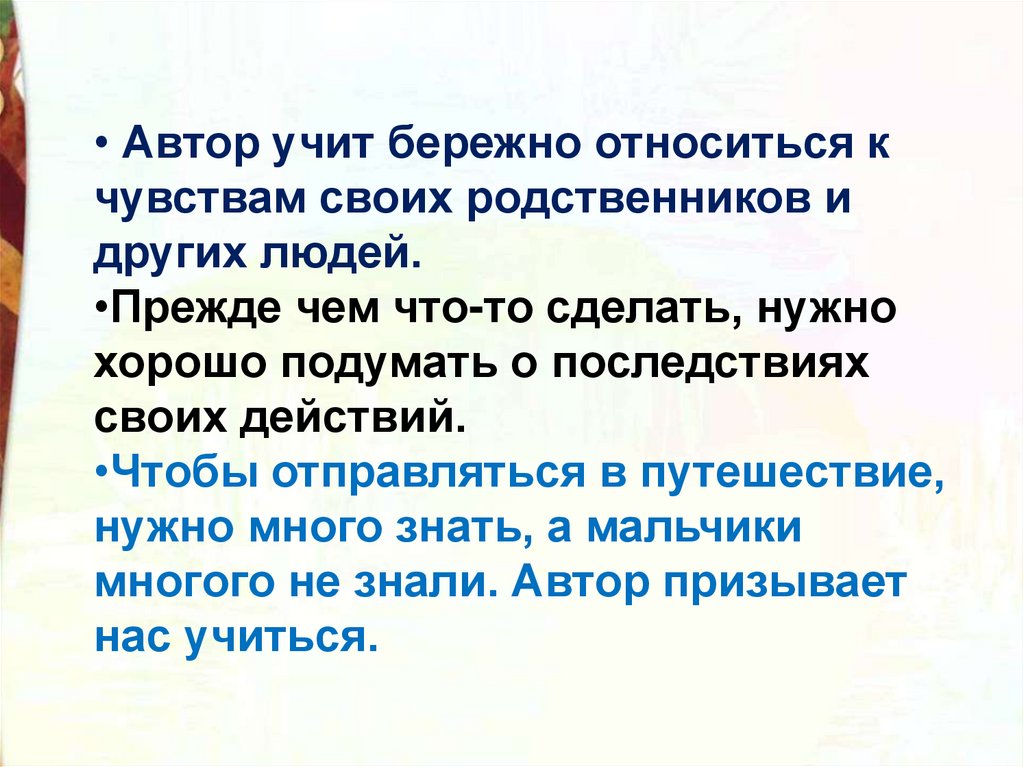 • Автор учит бережно относиться к чувствам своих родственников и других людей.
•Прежде чем что-то сделать, нужно хорошо подумать о последствиях своих действий.
•Чтобы отправляться в путешествие, нужно много знать, а мальчики многого не знали. Автор призывает нас учиться.